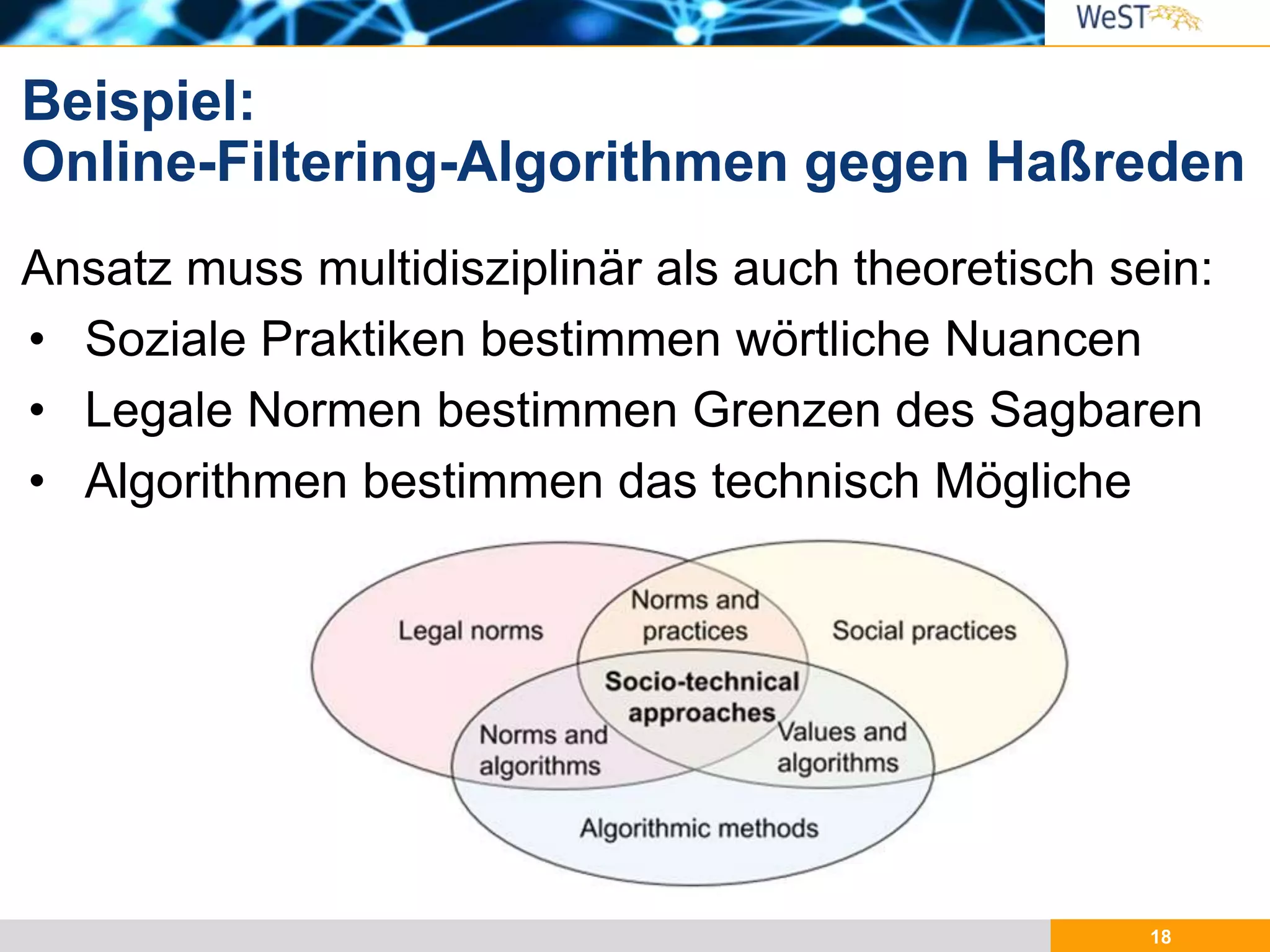 WeST

Beispiel:
Online-Filtering-Algorithmen gegen Haßreden

Ansatz muss multidisziplinär als auch theoretisch sein:

• Soziale Praktiken bestimmen wörtliche Nuancen
• Legale Normen bestimmen Grenzen des Sagbaren
• Algorithmen bestimmen das technisch Mögliche

Legal norms

Norms and practices

Social practices

Socio-technical approaches

Norms and algorithms

Values and algorithms

Algorithmic methods

18